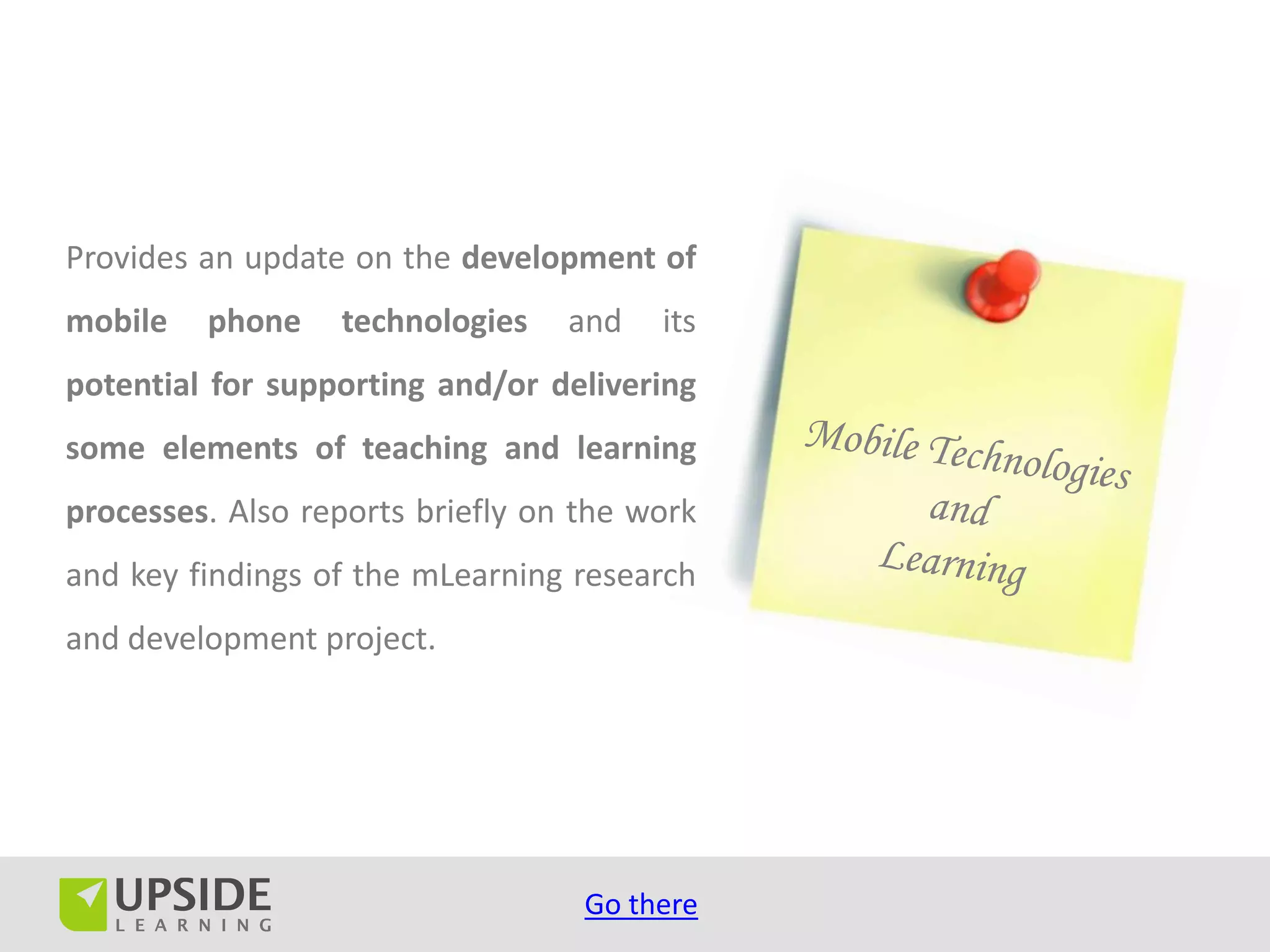 Provides an update on the development of mobile phone technologies and its potential for supporting and/or delivering some elements of teaching and learning processes. Also reports briefly on the work and key findings of the mLearning research and development project.

Mobile Technologies and Learning

UPSIDE LEARNING

Go there